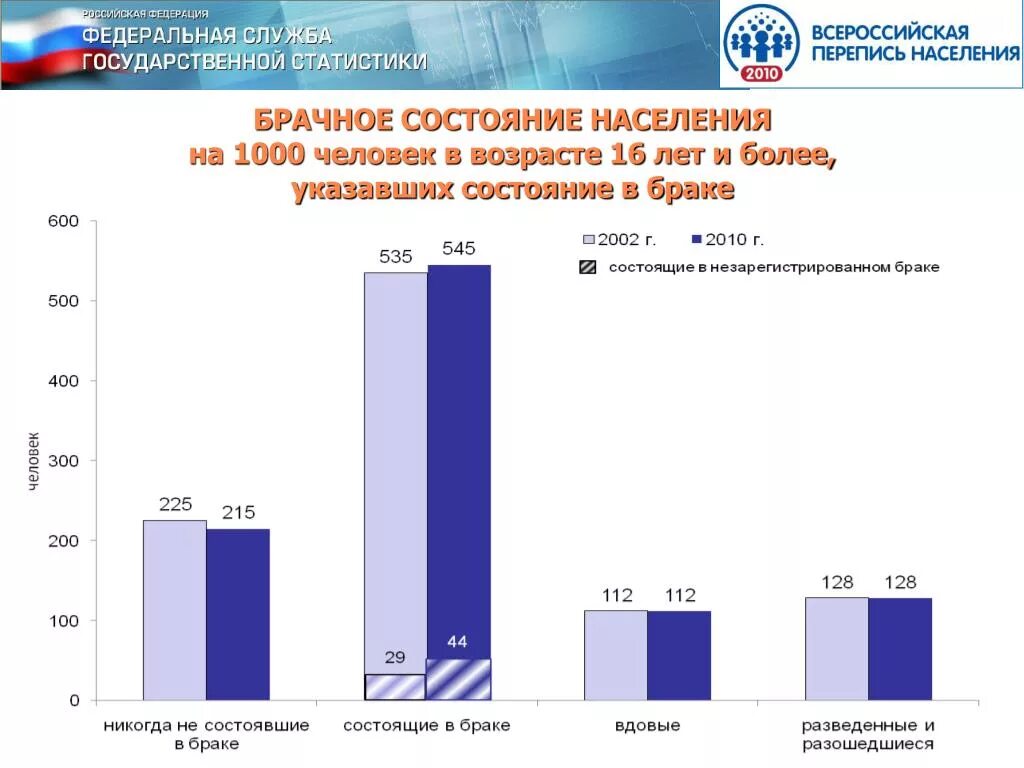 РОССИЙСКАЯ ФЕДЕРАЦИЯ
ФЕДЕРАЛЬНАЯ СЛУЖБА
ГОСУДАРСТВЕННОЙ СТАТИСТИКИ

2010
ВСЕРОССИЙСКАЯ
ПЕРЕПИСЬ НАСЕЛЕНИЯ

БРАЧНОЕ СОСТОЯНИЕ НАСЕЛЕНИЯ
на 1000 человек в возрасте 16 лет и более, указавших состояние в браке

2002 г.
2010 г.
состоящие в незарегистрированном браке

человек

600
500
400
300
200
100
0

225
215
535
545
29
44
112
112
128
128

никогда не состоявшие в браке
состоящие в браке
вдовые
разведенные и разошедшиеся